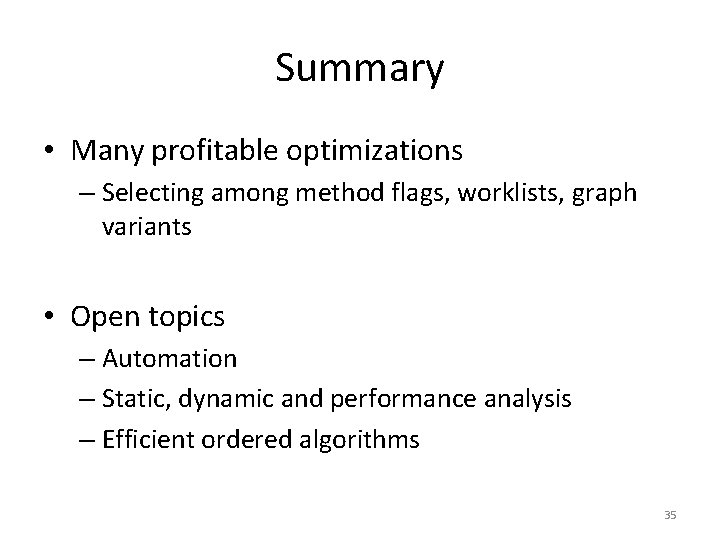 Summary

• Many profitable optimizations
– Selecting among method flags, worklists, graph variants

• Open topics
– Automation
– Static, dynamic and performance analysis
– Efficient ordered algorithms

35